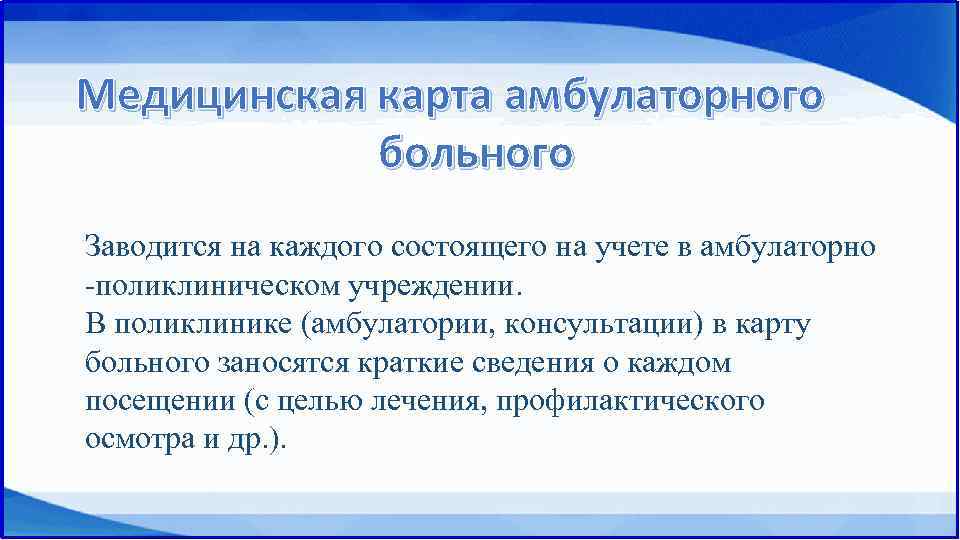 Медицинская карта амбулаторного больного

Заводится на каждого состоящего на учете в амбулаторно -поликлиническом учреждении.
В поликлинике (амбулатории, консультации) в карту больного заносятся краткие сведения о каждом посещении (с целью лечения, профилактического осмотра и др.).